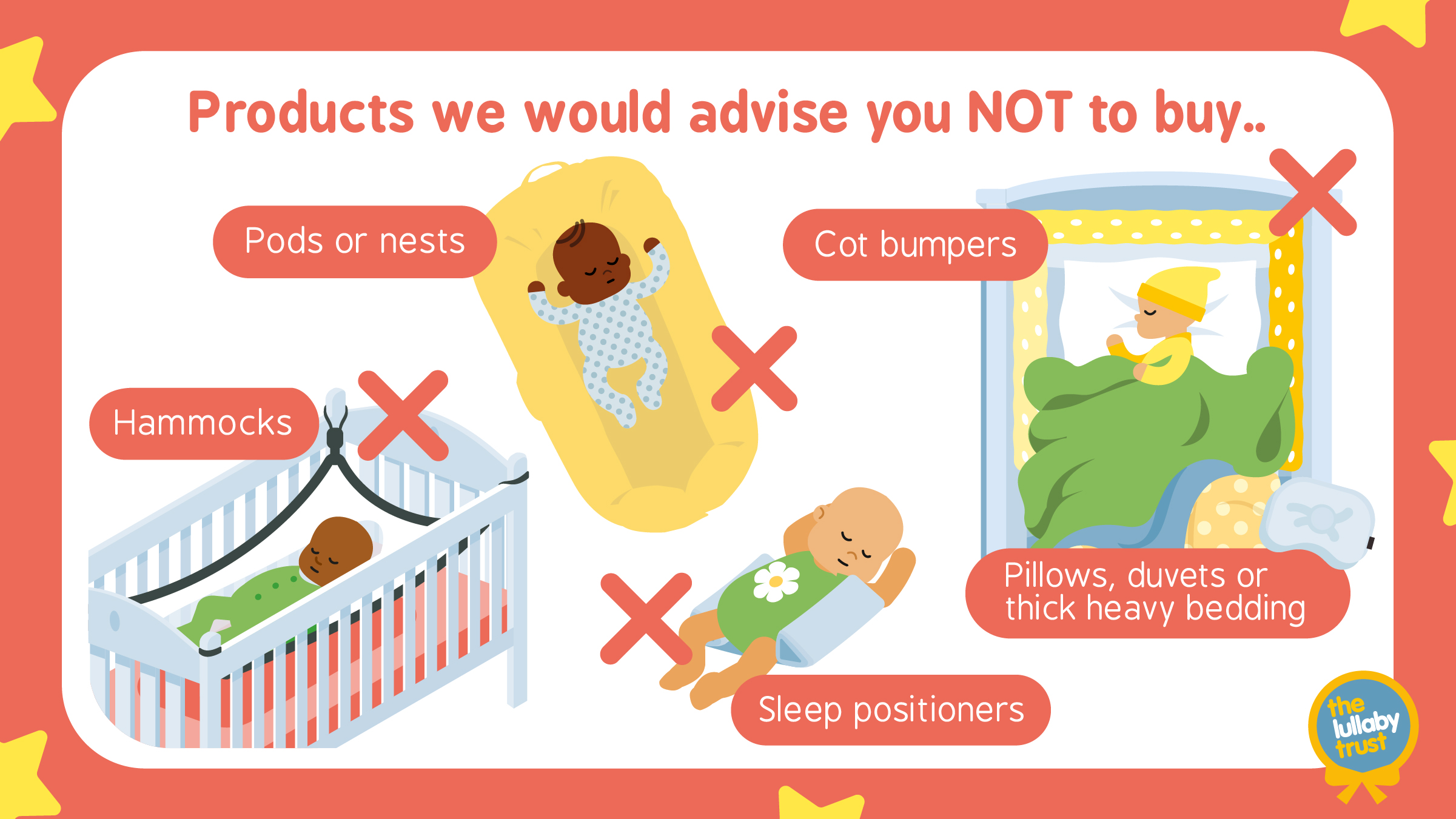 Products we would advise you NOT to buy..

Pods or nests

Cot bumpers

Hammocks

Pillows, duvets or thick heavy bedding

Sleep positioners

the lullaby trust